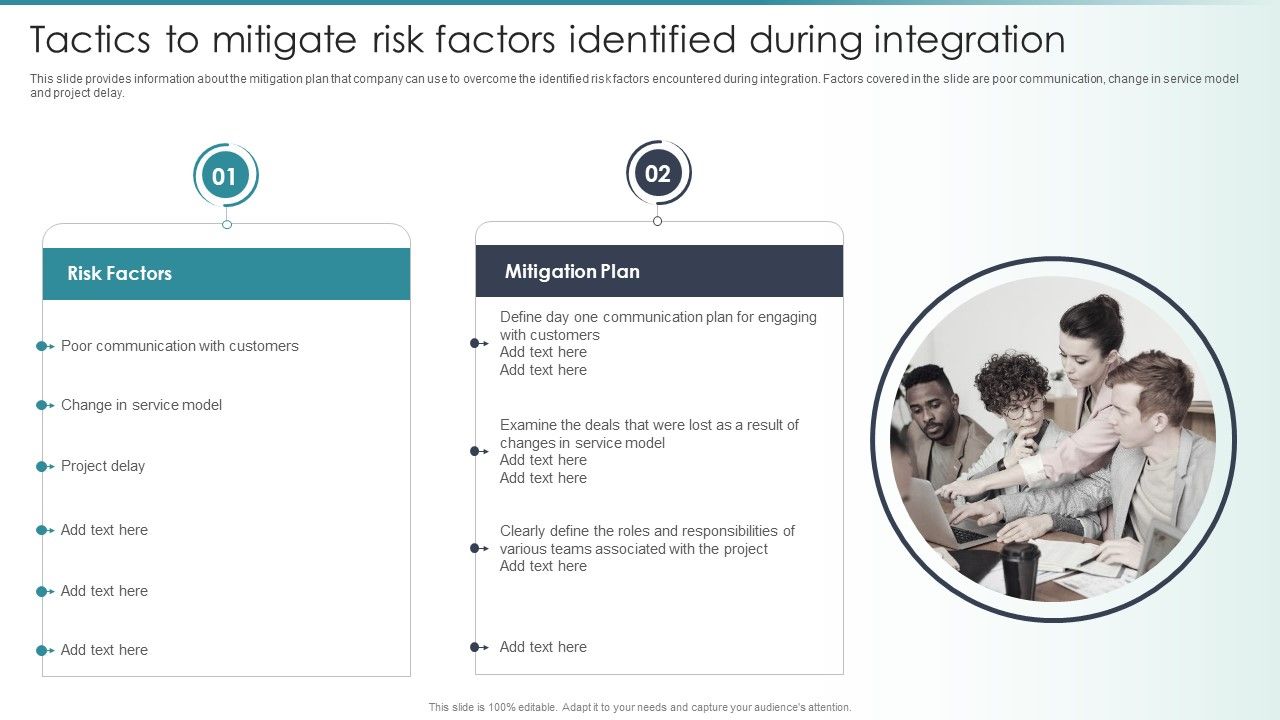 Tactics to mitigate risk factors identified during integration

This slide provides information about the mitigation plan that company can use to overcome the identified risk factors encountered during integration. Factors covered in the slide are poor communication, change in service model and project delay.

01

Risk Factors

Poor communication with customers

Change in service model

Project delay

Add text here

Add text here

Add text here

02

Mitigation Plan

Define day one communication plan for engaging with customers
Add text here
Add text here

Examine the deals that were lost as a result of changes in service model
Add text here
Add text here

Clearly define the roles and responsibilities of various teams associated with the project
Add text here

Add text here

This slide is 100% editable. Adapt it to your needs and capture your audience's attention.